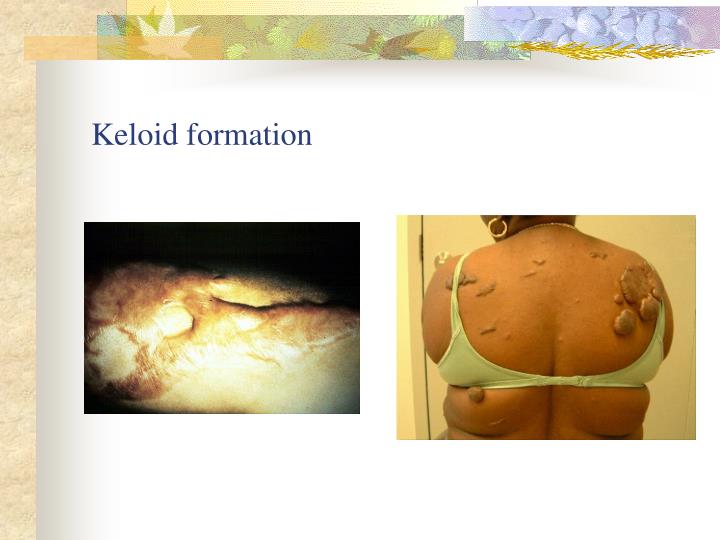 Keloid formation